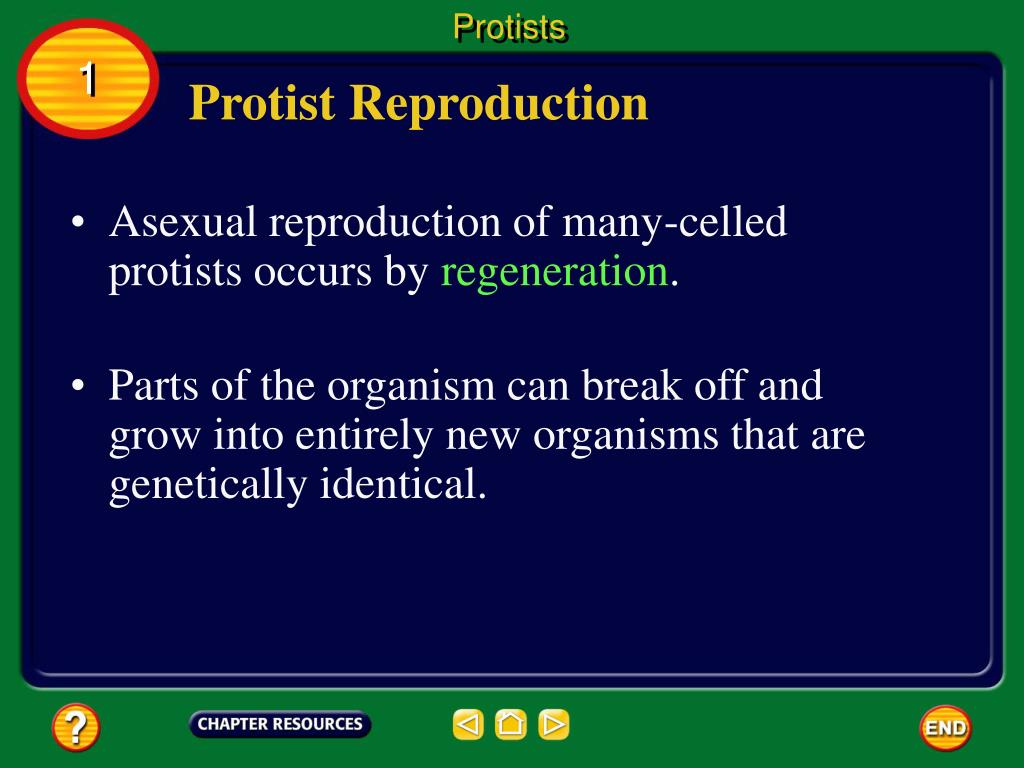 Protists

1

Protist Reproduction

• Asexual reproduction of many-celled protists occurs by regeneration.

• Parts of the organism can break off and grow into entirely new organisms that are genetically identical.

?

CHAPTER RESOURCES

END